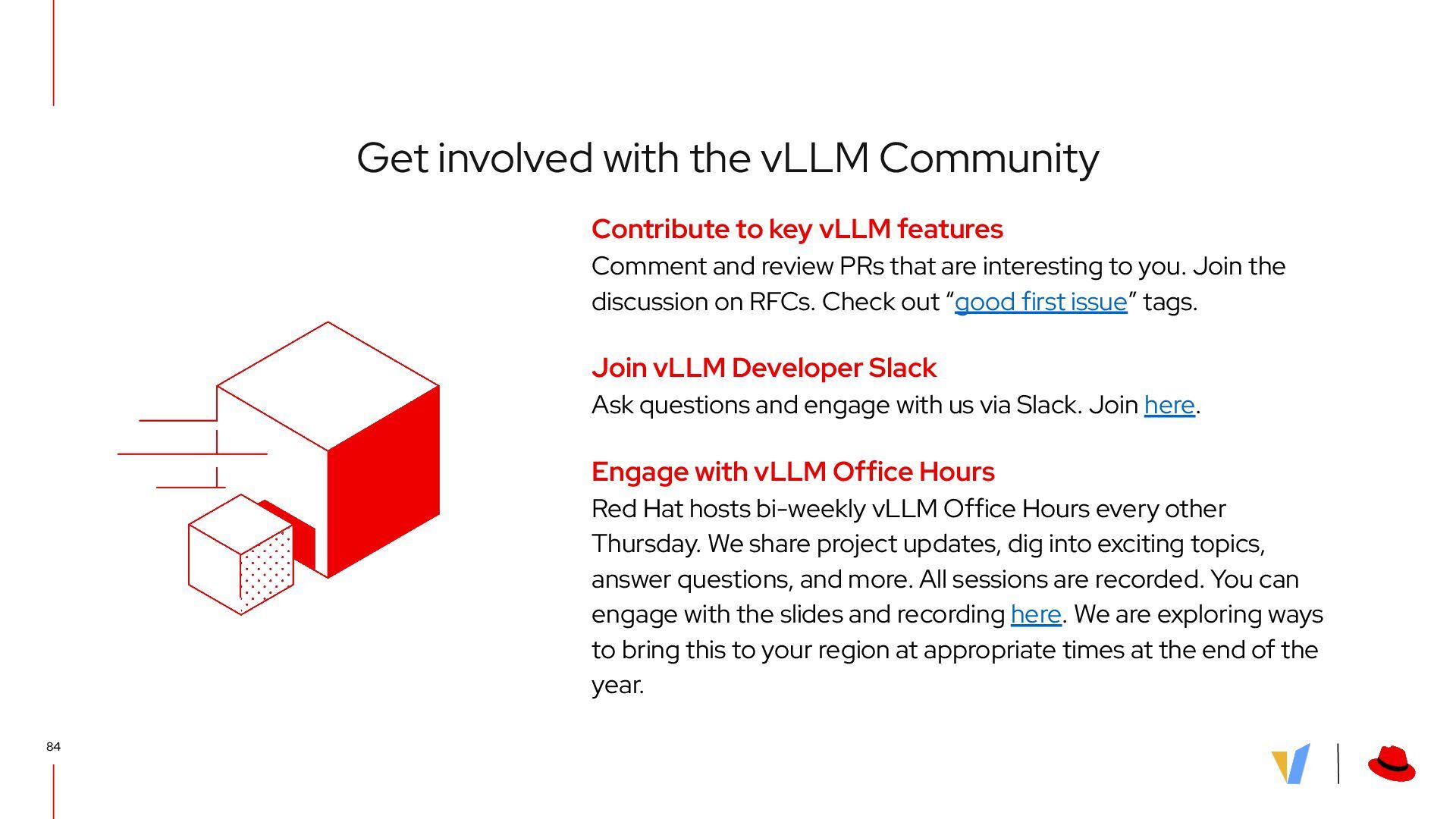 Get involved with the vLLM Community

Contribute to key vLLM features
Comment and review PRs that are interesting to you. Join the discussion on RFCs. Check out “good first issue” tags.

Join vLLM Developer Slack
Ask questions and engage with us via Slack. Join here.

Engage with vLLM Office Hours
Red Hat hosts bi-weekly vLLM Office Hours every other Thursday. We share project updates, dig into exciting topics, answer questions, and more. All sessions are recorded. You can engage with the slides and recording here. We are exploring ways to bring this to your region at appropriate times at the end of the year.

84